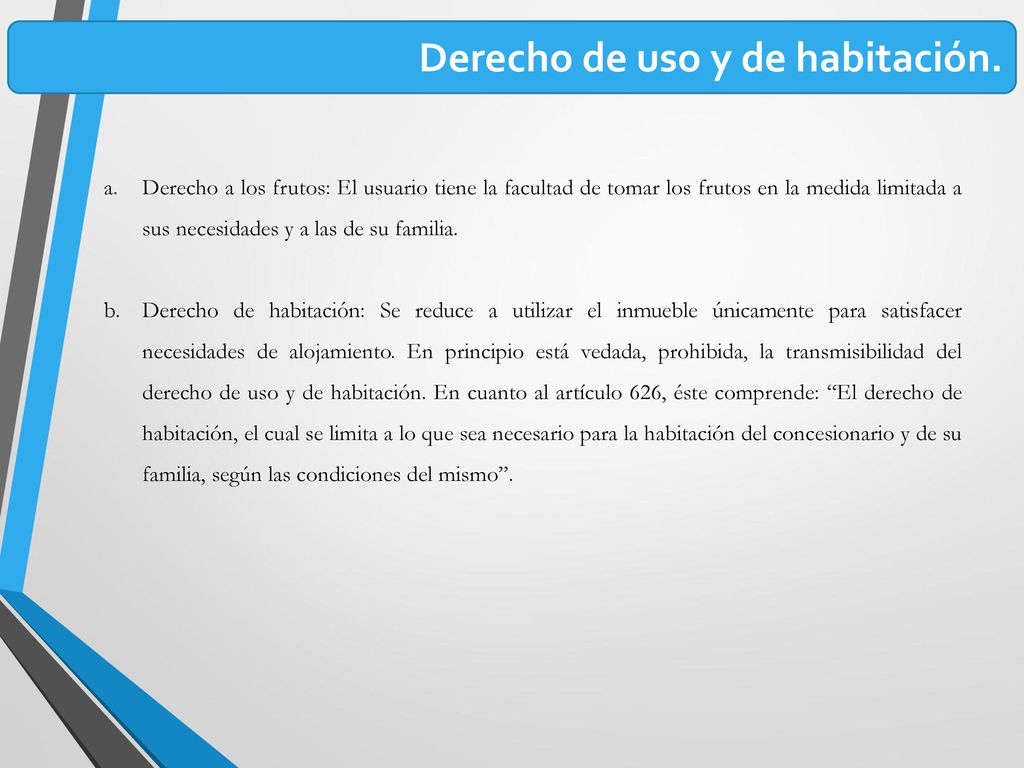 Derecho de uso y de habitación.

a. Derecho a los frutos: El usuario tiene la facultad de tomar los frutos en la medida limitada a sus necesidades y a las de su familia.

b. Derecho de habitación: Se reduce a utilizar el inmueble únicamente para satisfacer necesidades de alojamiento. En principio está vedada, prohibida, la transmisibilidad del derecho de uso y de habitación. En cuanto al artículo 626, éste comprende: “El derecho de habitación, el cual se limita a lo que sea necesario para la habitación del concesionario y de su familia, según las condiciones del mismo”.